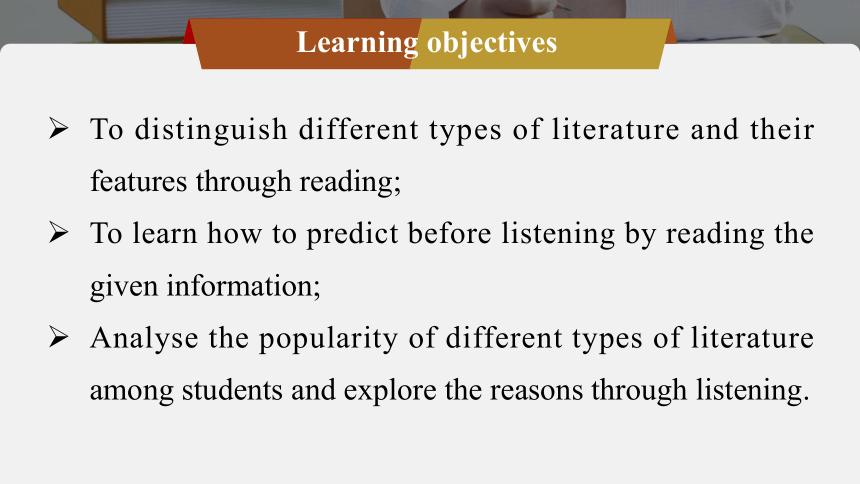 Learning objectives

➢ To distinguish different types of literature and their features through reading;

➢ To learn how to predict before listening by reading the given information;

➢ Analyse the popularity of different types of literature among students and explore the reasons through listening.